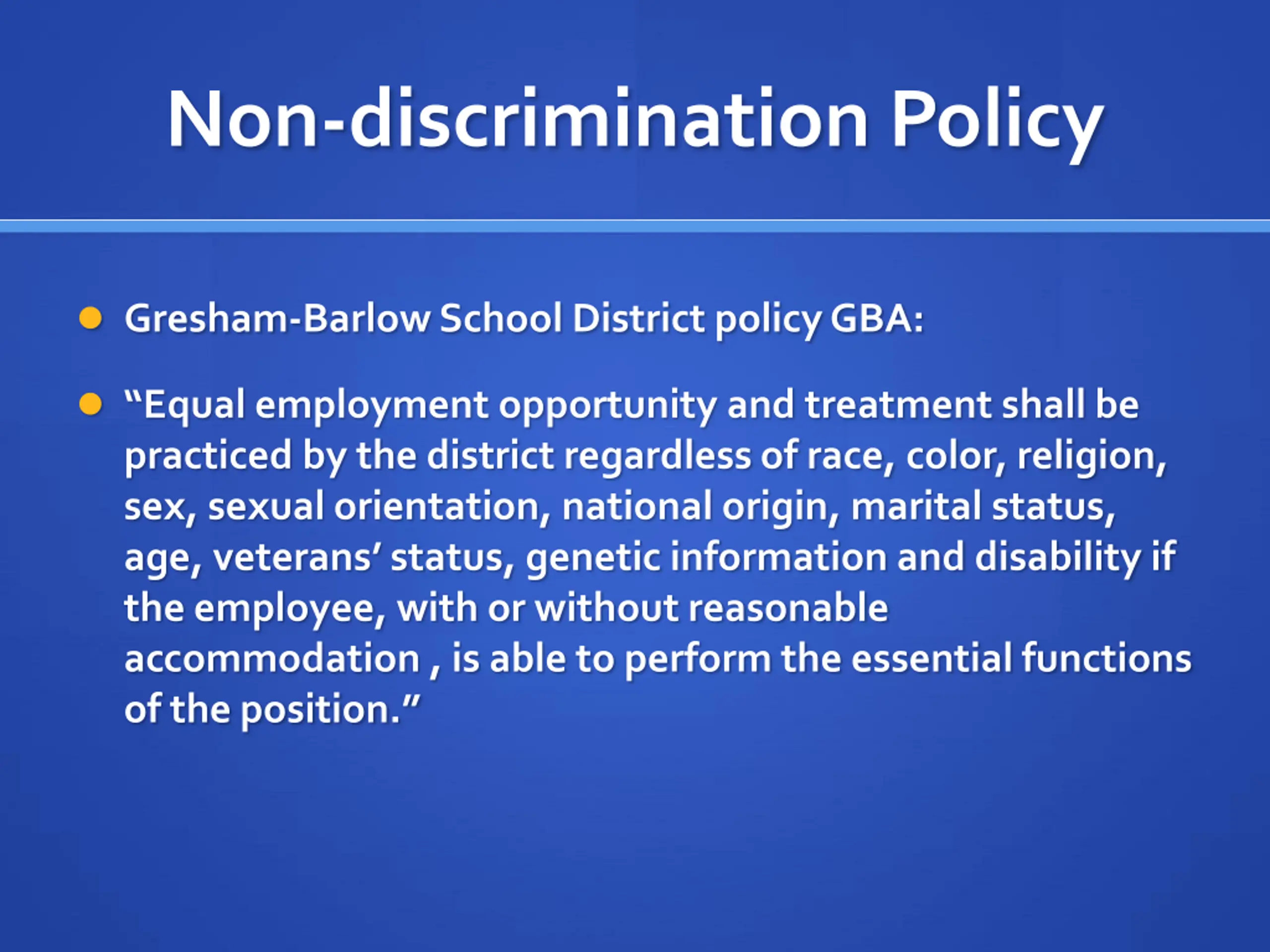 Non-discrimination Policy

Gresham-Barlow School District policy GBA:

“Equal employment opportunity and treatment shall be practiced by the district regardless of race, color, religion, sex, sexual orientation, national origin, marital status, age, veterans’ status, genetic information and disability if the employee, with or without reasonable accommodation , is able to perform the essential functions of the position.”